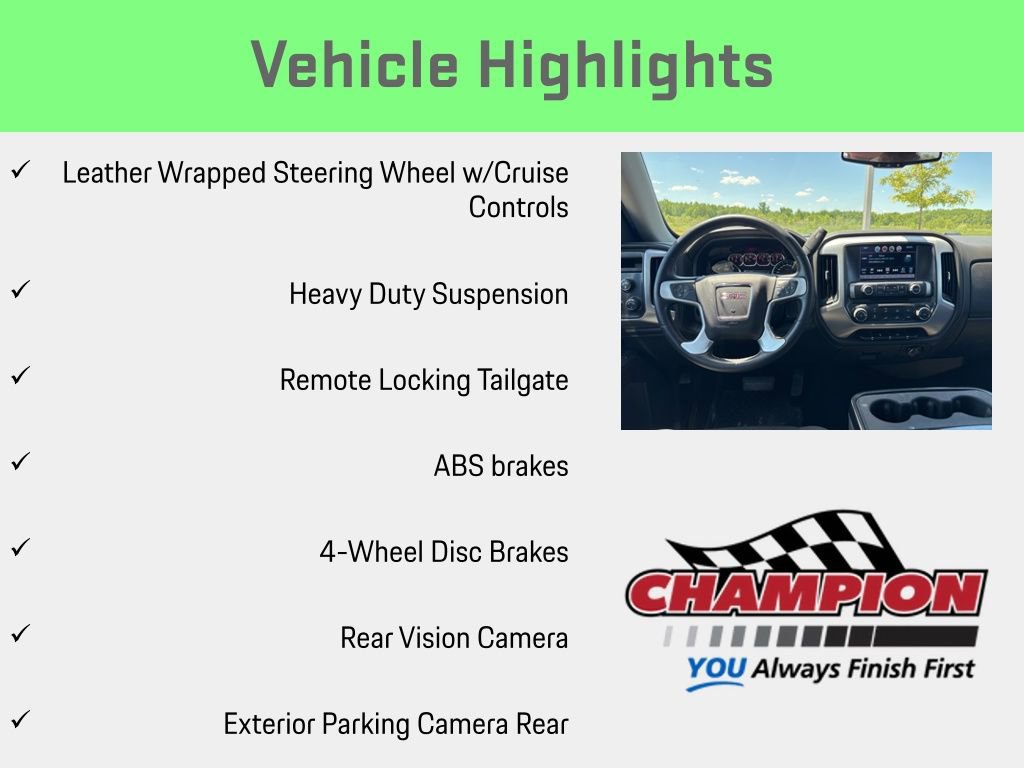 Vehicle Highlights

✓ Leather Wrapped Steering Wheel w/Cruise Controls

✓ Heavy Duty Suspension

✓ Remote Locking Tailgate

✓ ABS brakes

✓ 4-Wheel Disc Brakes

✓ Rear Vision Camera

✓ Exterior Parking Camera Rear

GMC

CHAMPION

YOU Always Finish First